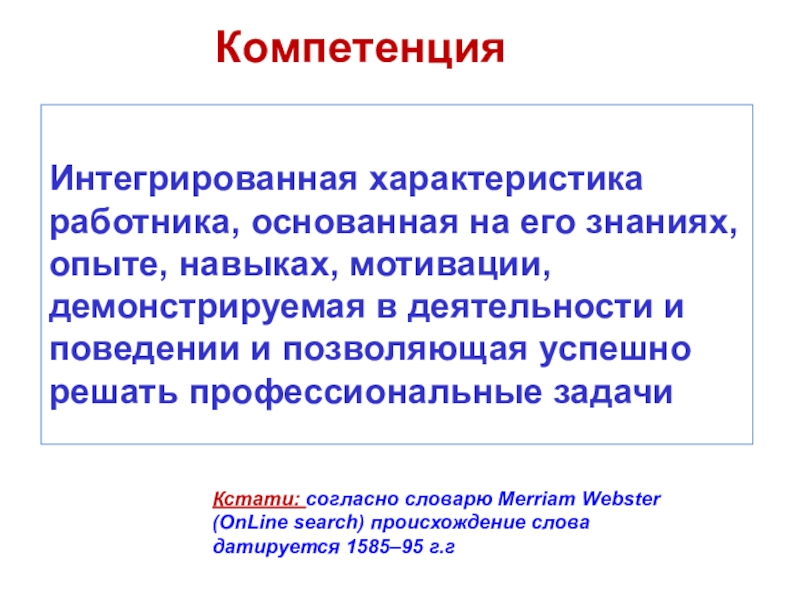 Компетенция

Интегрированная характеристика работника, основанная на его знаниях, опыте, навыках, мотивации, демонстрируемая в деятельности и поведении и позволяющая успешно решать профессиональные задачи

Кстати: согласно словарю Merriam Webster (OnLine search) происхождение слова датируется 1585–95 г.г